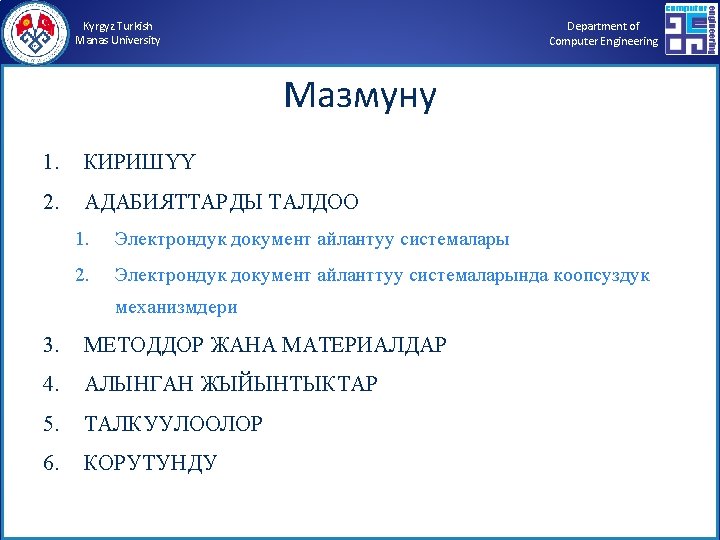 Kyrgyz Turkish
Manas University

Department of
Computer Engineering

computer engineering

Мазмуну

1. КИРИШҮҮ
2. АДАБИЯТТАРДЫ ТАЛДОО
   1. Электрондук документ айлантуу системалары
   2. Электрондук документ айланттуу системаларында коопсуздук механизмдери
3. МЕТОДДОР ЖАНА МАТЕРИАЛДАР
4. АЛЫНГАН ЖЫЙЫНТЫКТАР
5. ТАЛКУУЛООЛОР
6. КОРУТУНДУ